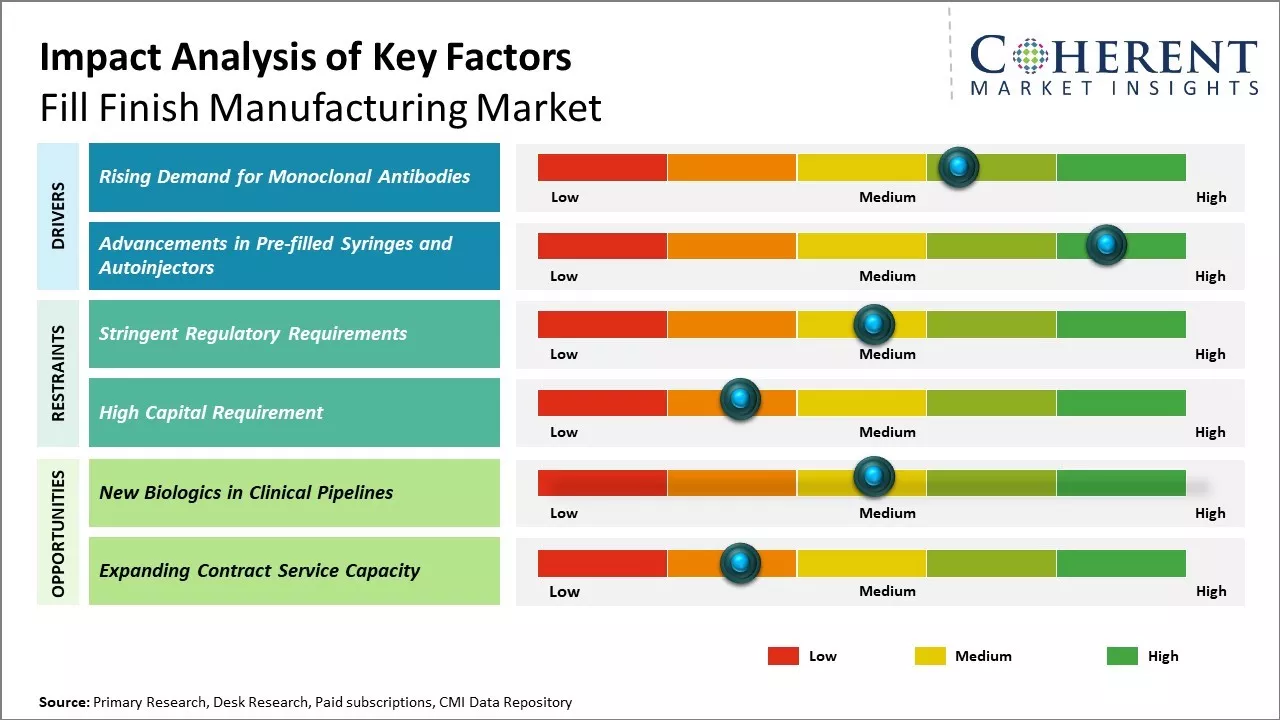 Impact Analysis of Key Factors
Fill Finish Manufacturing Market

COHERENT
MARKET INSIGHTS

DRIVERS

Rising Demand for Monoclonal Antibodies

Low Medium High

Advancements in Pre-filled Syringes and Autoinjectors

Low Medium High

RESTRAINTS

Stringent Regulatory Requirements

Low Medium High

High Capital Requirement

Low Medium High

OPPORTUNITIES

New Biologics in Clinical Pipelines

Low Medium High

Expanding Contract Service Capacity

Low Medium High

Low Medium High

Source: Primary Research, Desk Research, Paid subscriptions, CMI Data Repository